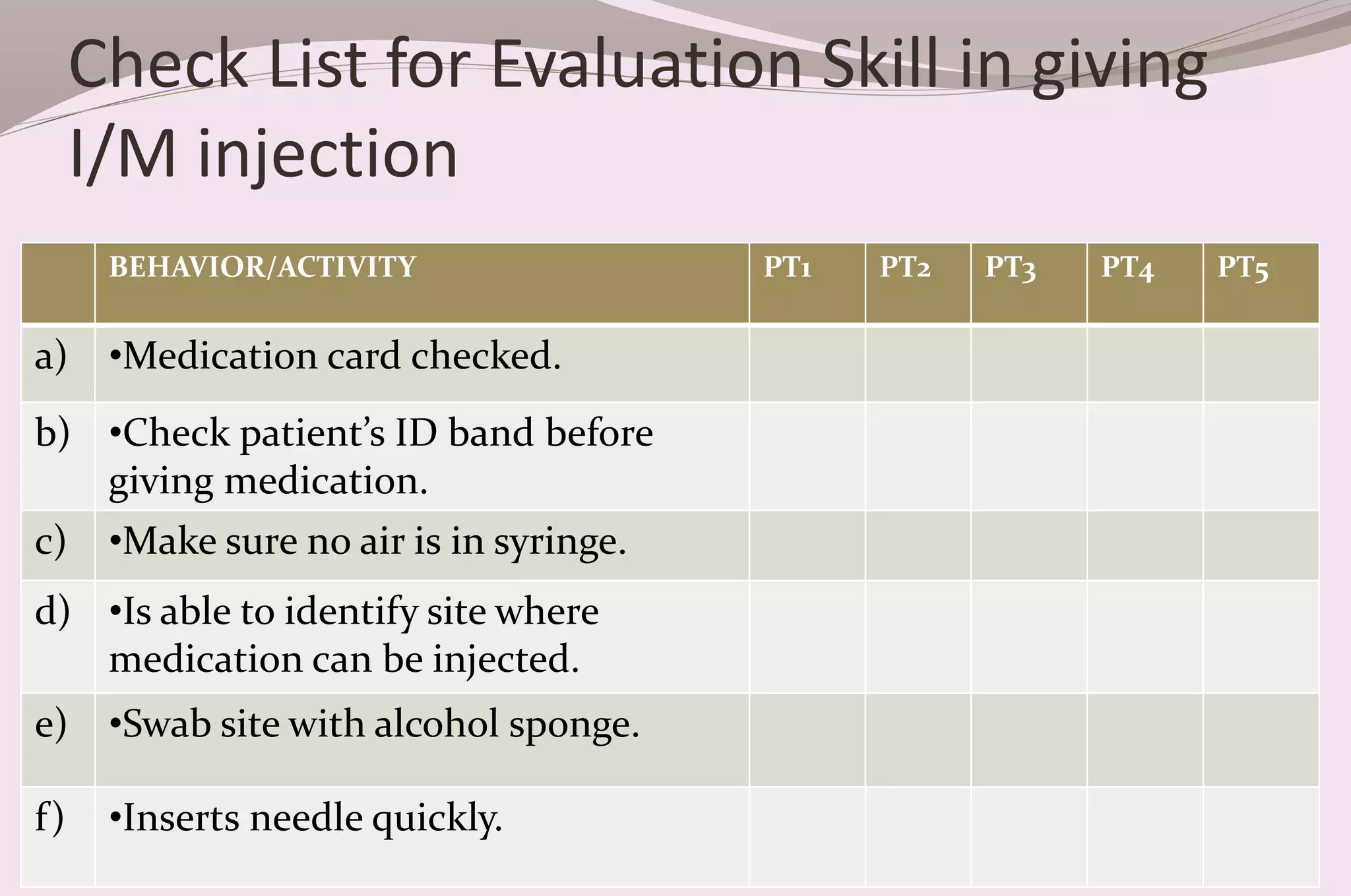 Check List for Evaluation Skill in giving I/M injection

|  | BEHAVIOR/ACTIVITY | PT1 | PT2 | PT3 | PT4 | PT5 |
|---|---|---|---|---|---|---|
| a) | •Medication card checked. |  |  |  |  |  |
| b) | •Check patient's ID band before giving medication. |  |  |  |  |  |
| c) | •Make sure no air is in syringe. |  |  |  |  |  |
| d) | •Is able to identify site where medication can be injected. |  |  |  |  |  |
| e) | •Swab site with alcohol sponge. |  |  |  |  |  |
| f) | •Inserts needle quickly. |  |  |  |  |  |